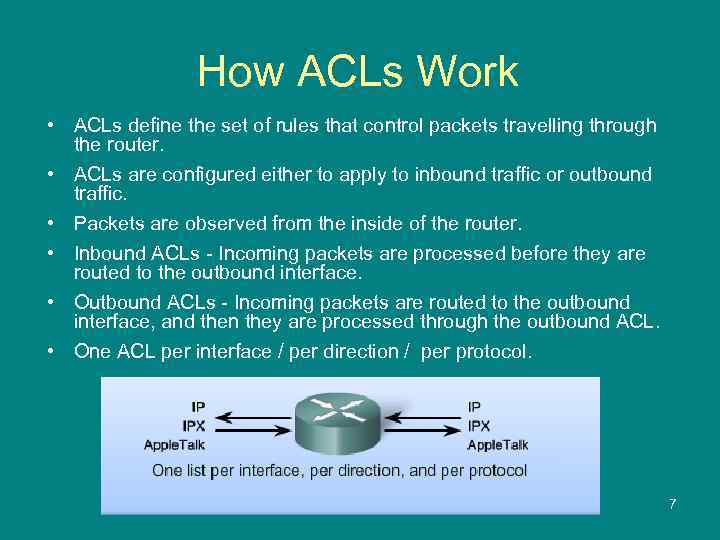 How ACLs Work

• ACLs define the set of rules that control packets travelling through the router.
• ACLs are configured either to apply to inbound traffic or outbound traffic.
• Packets are observed from the inside of the router.
• Inbound ACLs - Incoming packets are processed before they are routed to the outbound interface.
• Outbound ACLs - Incoming packets are routed to the outbound interface, and then they are processed through the outbound ACL.
• One ACL per interface / per direction / per protocol.

IP
IPX
AppleTalk

IP
IPX
AppleTalk

One list per interface, per direction, and per protocol

7